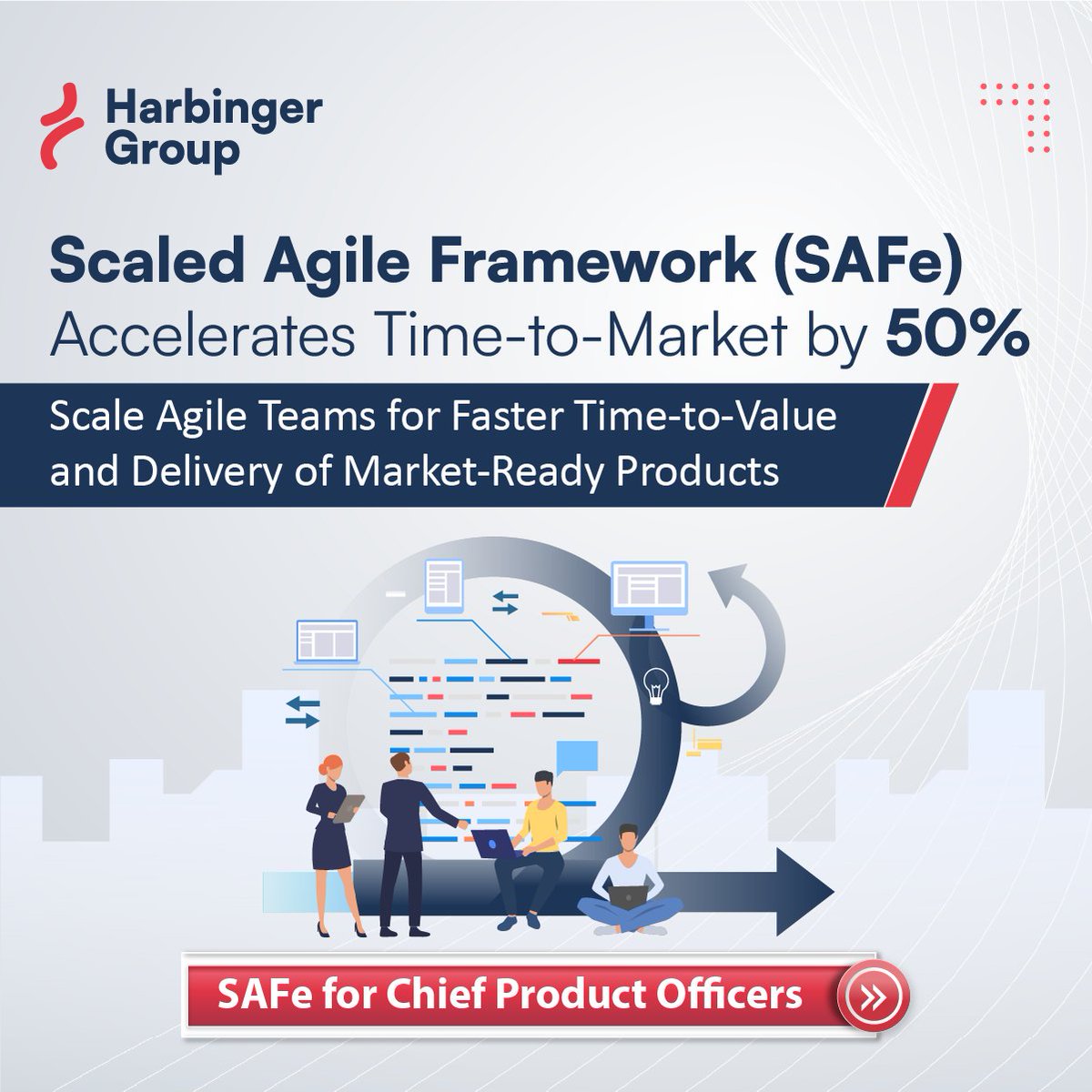 Harbinger Group

Scaled Agile Framework (SAFe) Accelerates Time-to-Market by 50%

Scale Agile Teams for Faster Time-to-Value and Delivery of Market-Ready Products

SAFe for Chief Product Officers